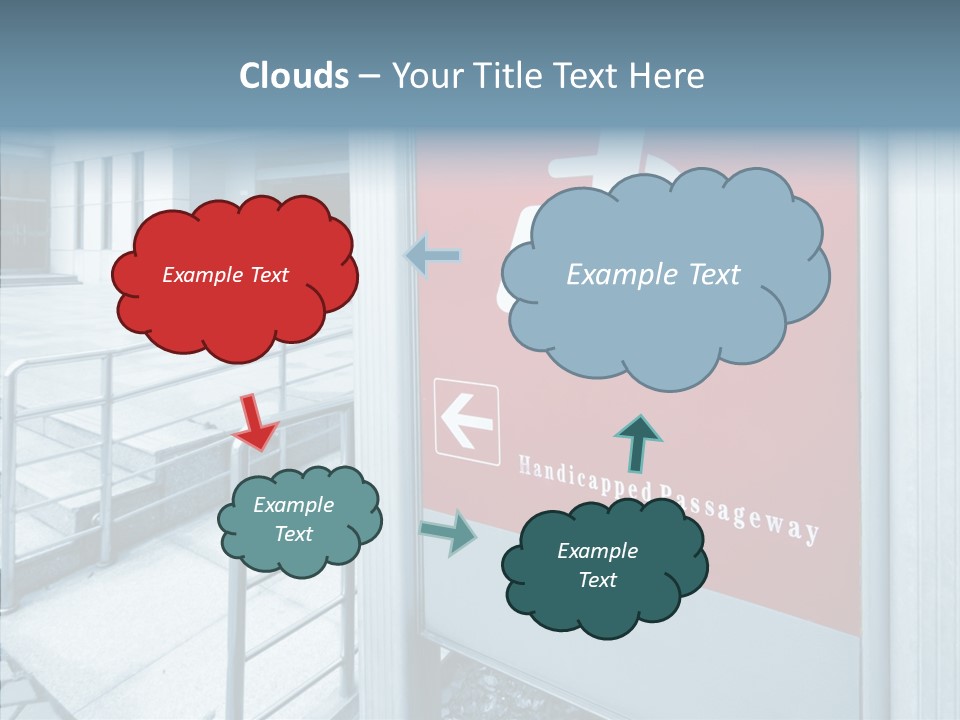 Clouds – Your Title Text Here

Example Text

Example Text

Example Text

Example Text

Handicapped Passageway